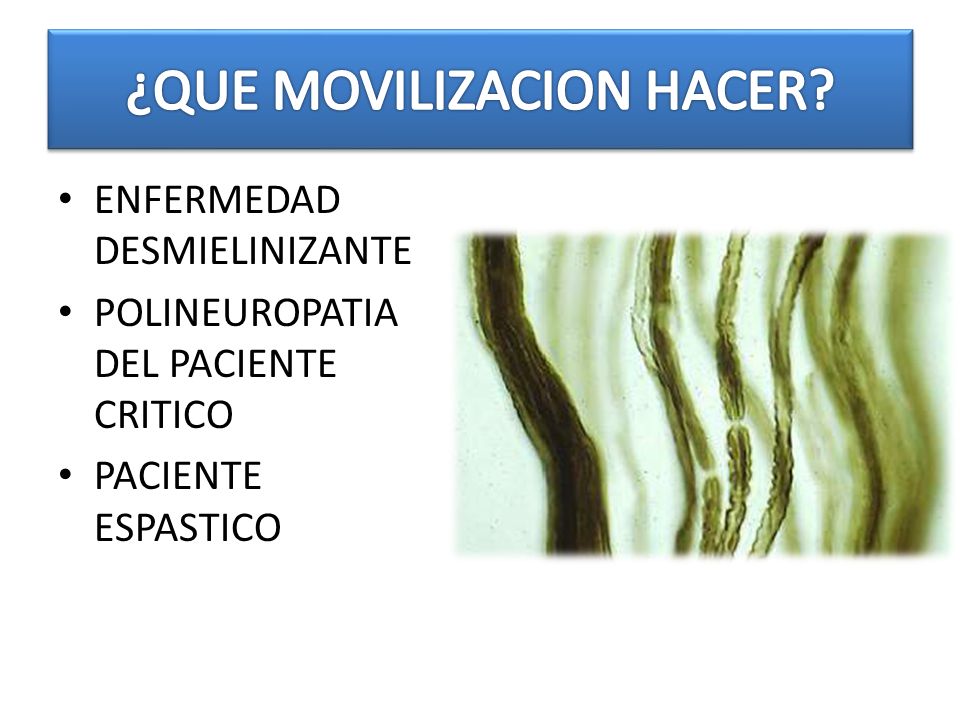 ¿QUE MOVILIZACION HACER?

• ENFERMEDAD DESMIELINIZANTE
• POLINEUROPATIA DEL PACIENTE CRITICO
• PACIENTE ESPASTICO